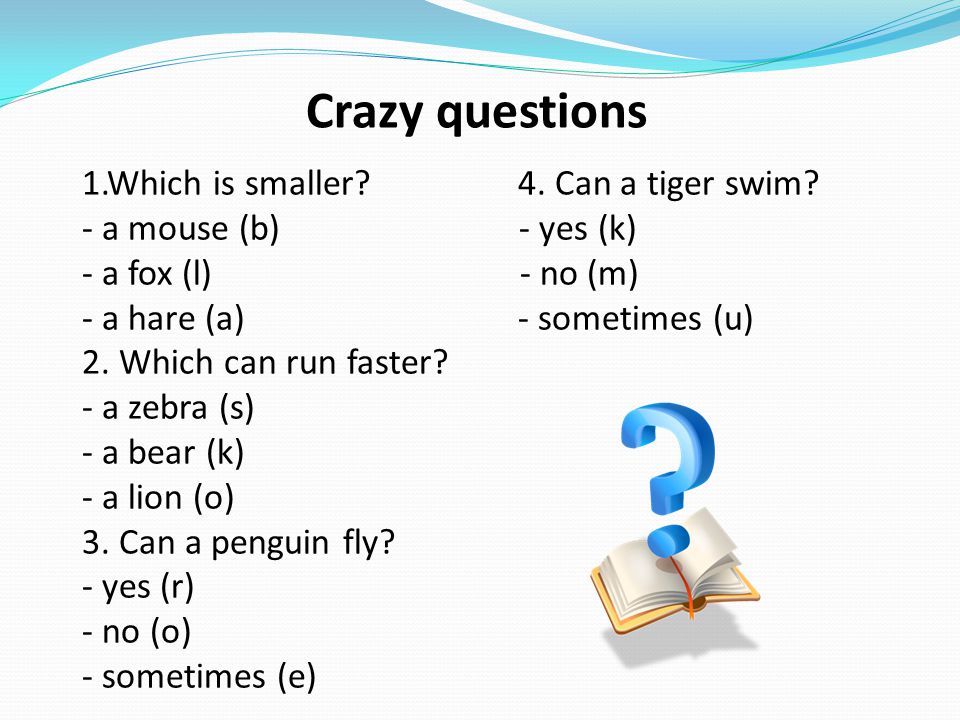 Crazy questions

1.Which is smaller?
- a mouse (b)
- a fox (l)
- a hare (a)
2. Which can run faster?
- a zebra (s)
- a bear (k)
- a lion (o)
3. Can a penguin fly?
- yes (r)
- no (o)
- sometimes (e)

4. Can a tiger swim?
- yes (k)
- no (m)
- sometimes (u)